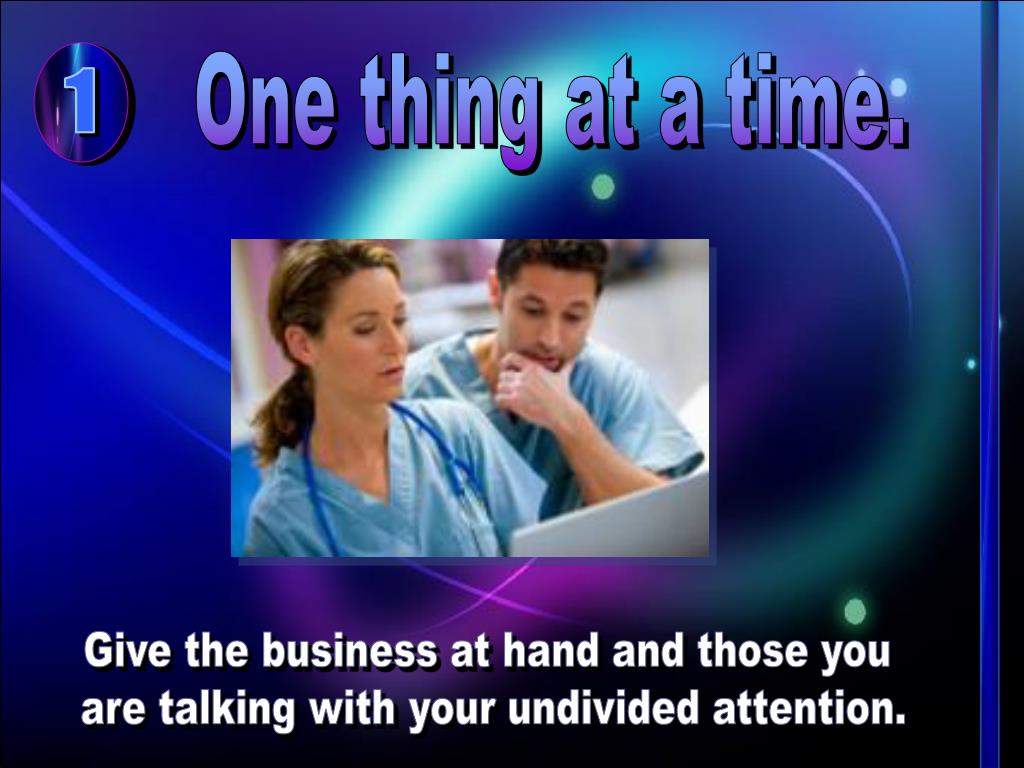 1 One thing at a time.

Give the business at hand and those you are talking with your undivided attention.